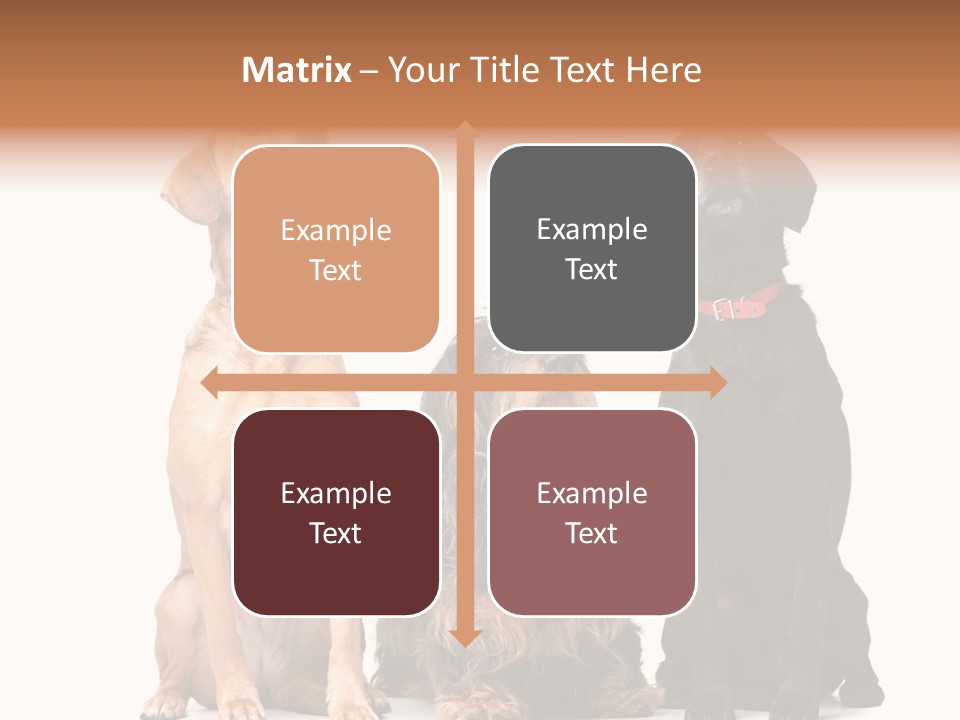 Matrix – Your Title Text Here

Example Text

Example Text

Example Text

Example Text